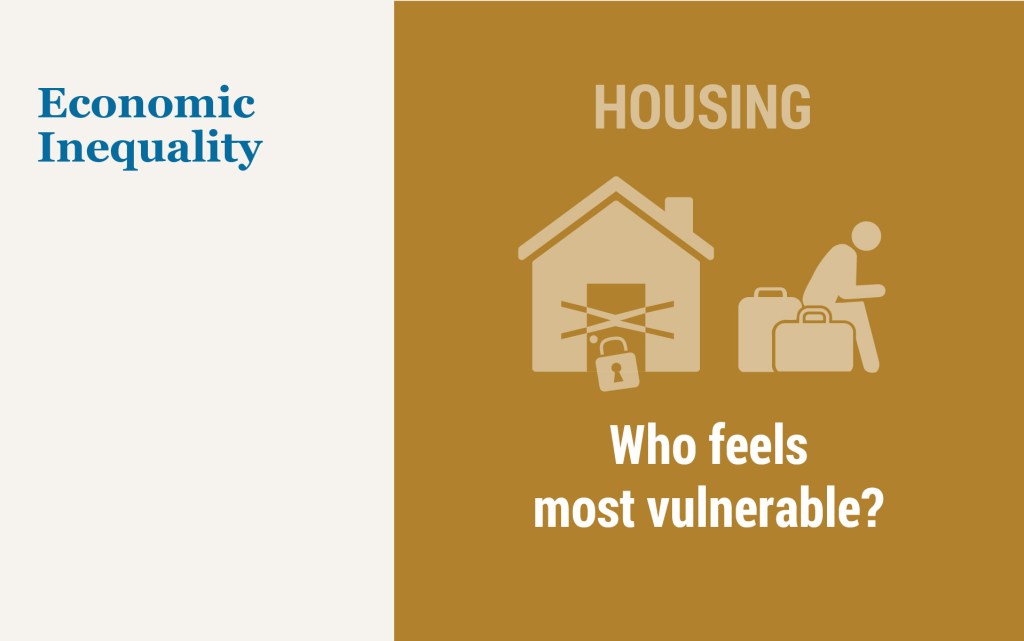 Economic Inequality

HOUSING

Who feels most vulnerable?